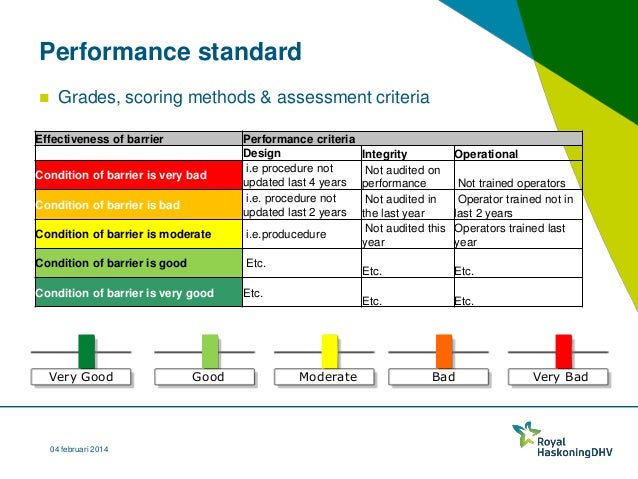 Performance standard

Grades, scoring methods & assessment criteria

| Effectiveness of barrier | Performance criteria | | |
|---|---|---|---|
| | Design | Integrity | Operational |
| Condition of barrier is very bad | i.e procedure not updated last 4 years | Not audited on performance | Not trained operators |
| Condition of barrier is bad | i.e. procedure not updated last 2 years | Not audited in the last year | Operator trained not in last 2 years |
| Condition of barrier is moderate | i.e.producedure | Not audited this year | Operators trained last year |
| Condition of barrier is good | Etc. | Etc. | Etc. |
| Condition of barrier is very good | Etc. | Etc. | Etc. |

Very Good

Good

Moderate

Bad

Very Bad

04 februari 2014

Royal HaskoningDHV